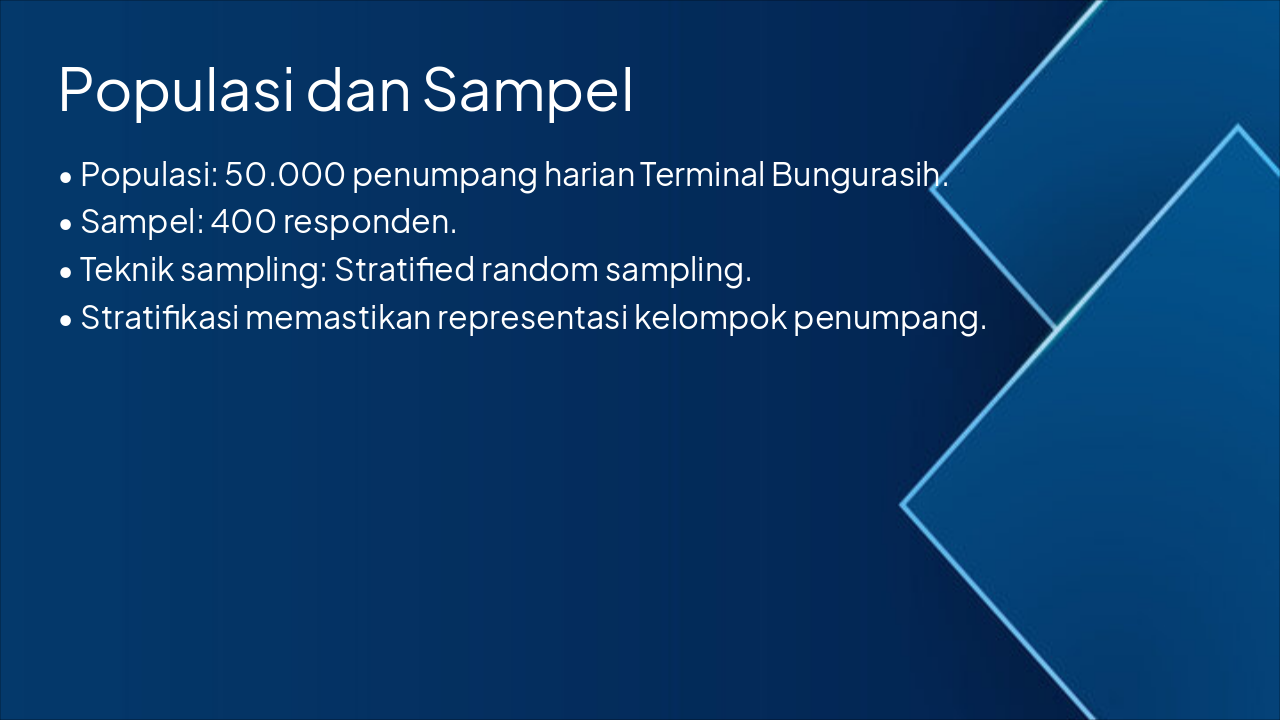 Populasi dan Sampel

• Populasi: 50.000 penumpang harian Terminal Bungurasih.
• Sampel: 400 responden.
• Teknik sampling: Stratified random sampling.
• Stratifikasi memastikan representasi kelompok penumpang.